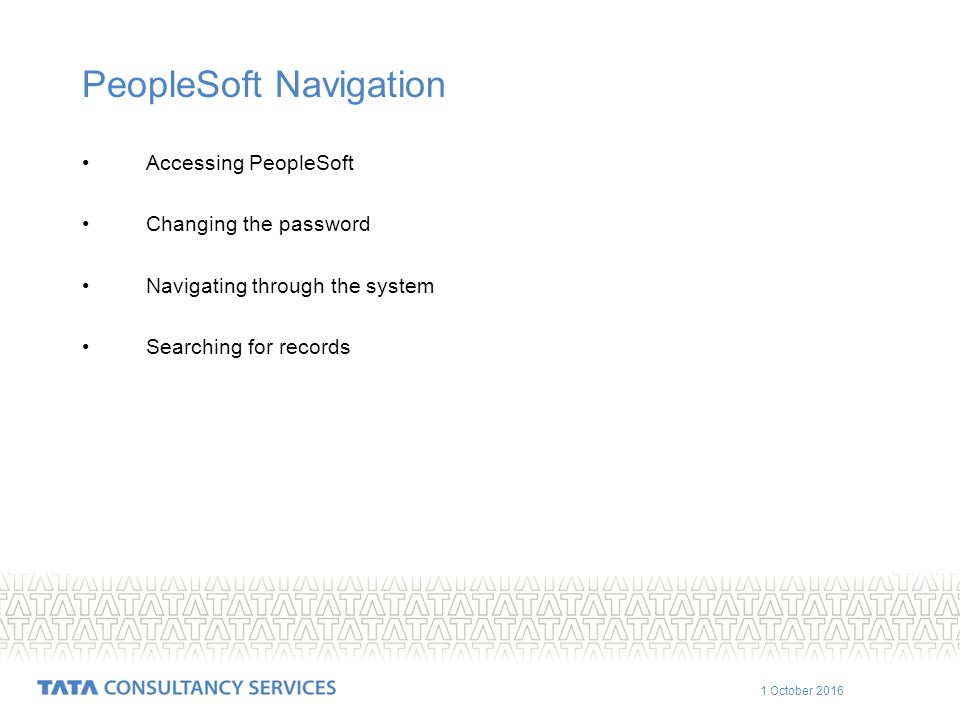 PeopleSoft Navigation

• Accessing PeopleSoft

• Changing the password

• Navigating through the system

• Searching for records

TATA CONSULTANCY SERVICES

1 October 2016